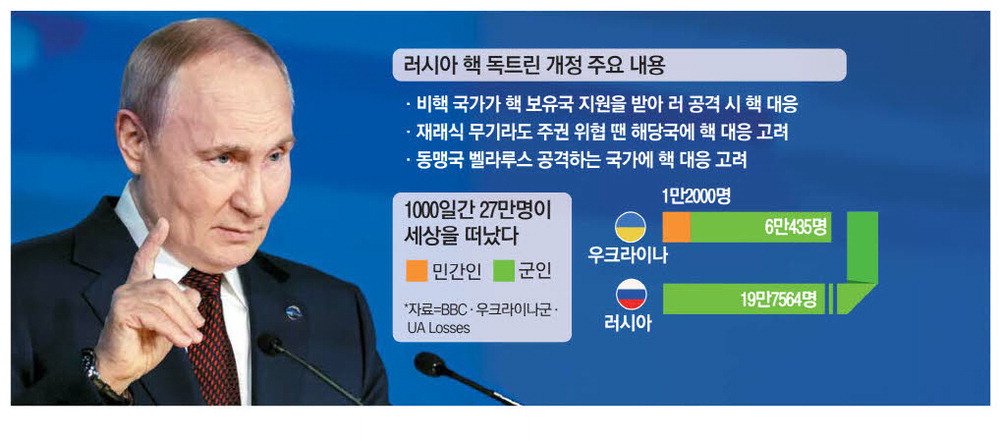 러시아 핵 독트린 개정 주요 내용

· 비핵 국가가 핵 보유국 지원을 받아 러 공격 시 핵 대응
· 재래식 무기라도 주권 위협 땐 해당국에 핵 대응 고려
· 동맹국 벨라루스 공격하는 국가에 핵 대응 고려

1000일간 27만명이 세상을 떠났다

민간인 군인

*자료=BBC · 우크라이나군 · UA Losses

1만2000명

우크라이나

6만435명

러시아

19만7564명